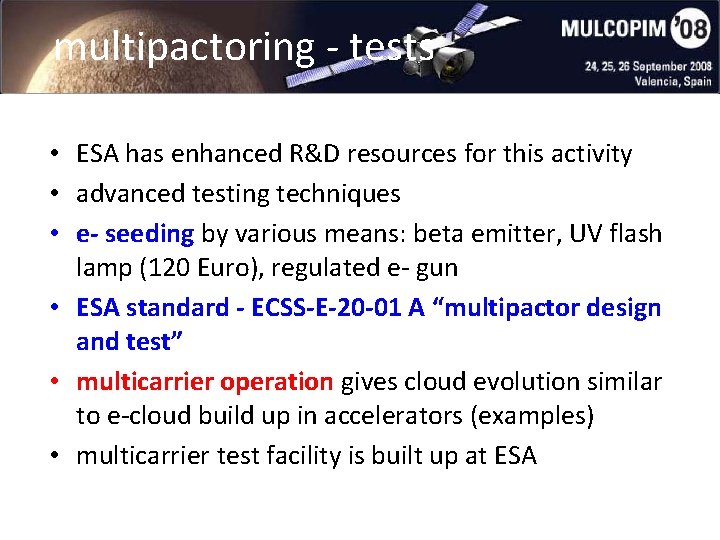 multipactoring - tests

MULCOPIM '08
24, 25, 26 September 2008
Valencia, Spain

• ESA has enhanced R&D resources for this activity
• advanced testing techniques
• e- seeding by various means: beta emitter, UV flash lamp (120 Euro), regulated e- gun
• ESA standard - ECSS-E-20-01 A “multipactor design and test”
• multicarrier operation gives cloud evolution similar to e-cloud build up in accelerators (examples)
• multicarrier test facility is built up at ESA